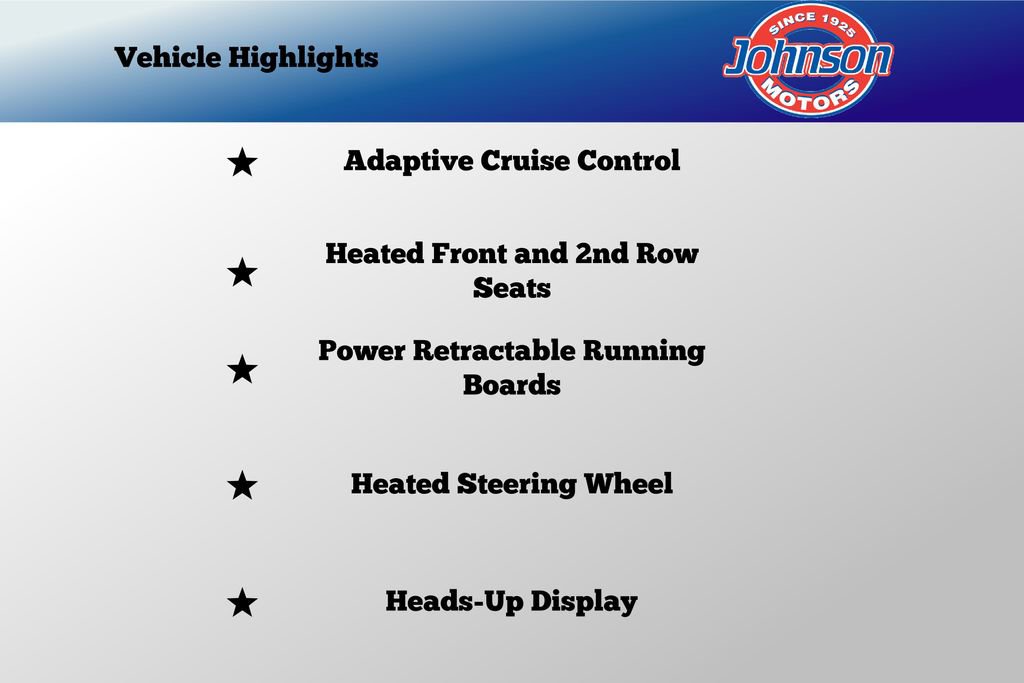 Vehicle Highlights

SINCE 1925
Johnson
MOTORS

★ Adaptive Cruise Control

★ Heated Front and 2nd Row Seats

★ Power Retractable Running Boards

★ Heated Steering Wheel

★ Heads-Up Display